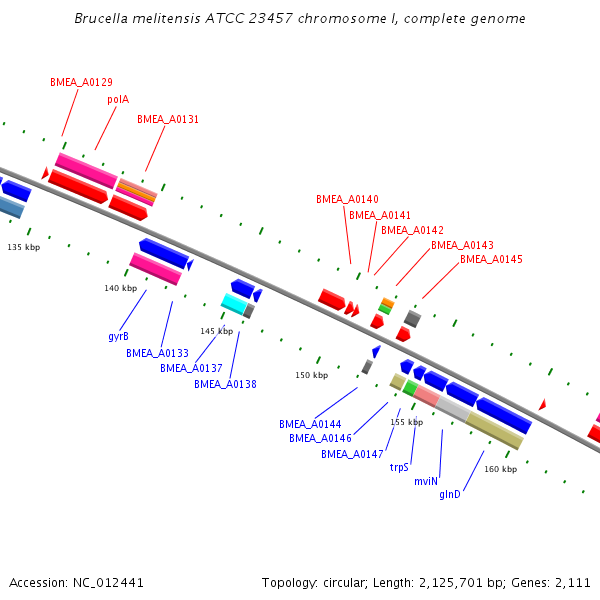 Brucella melitensis ATCC 23457 chromosome I, complete genome

BMEA_A0129
polA
BMEA_A0131
BMEA_A0140
BMEA_A0141
BMEA_A0142
BMEA_A0143
BMEA_A0145

135 kbp
140 kbp
145 kbp
150 kbp
155 kbp
160 kbp

gyrB
BMEA_A0133
BMEA_A0137
BMEA_A0138
BMEA_A0144
BMEA_A0146
BMEA_A0147
trpS
mviN
glnD

Accession: NC_012441

Topology: circular; Length: 2,125,701 bp; Genes: 2,111